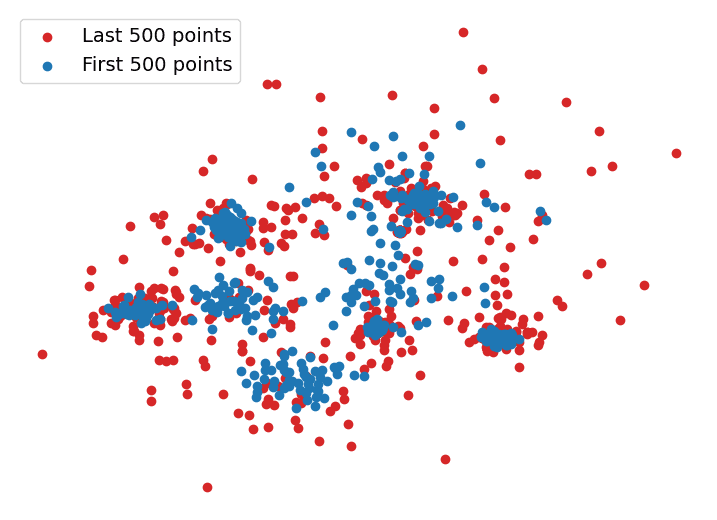 Last 500 points
First 500 points